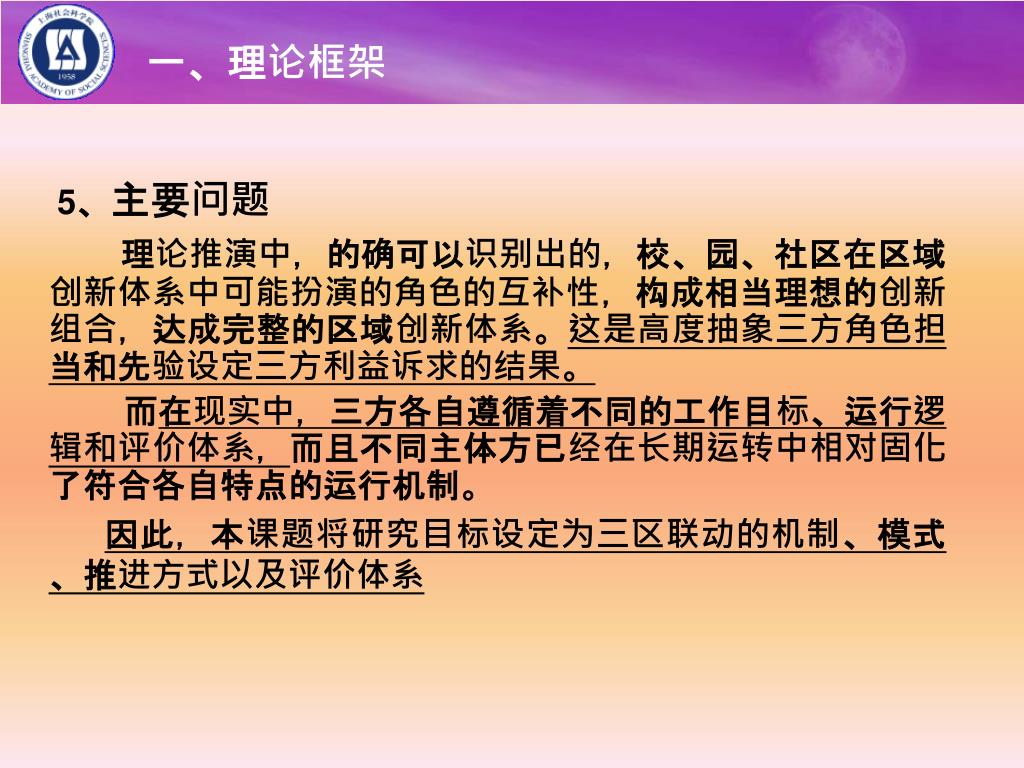 上海社会科学院
SHANGHAI ACADEMY OF SOCIAL SCIENCES
1958

一、理论框架

5、主要问题

理论推演中，的确可以识别出的，校、园、社区在区域创新体系中可能扮演的角色的互补性，构成相当理想的创新组合，达成完整的区域创新体系。这是高度抽象三方角色担当和先验设定三方利益诉求的结果。

而在现实中，三方各自遵循着不同的工作目标、运行逻辑和评价体系，而且不同主体方已经在长期运转中相对固化了符合各自特点的运行机制。

因此，本课题将研究目标设定为三区联动的机制、模式、推进方式以及评价体系